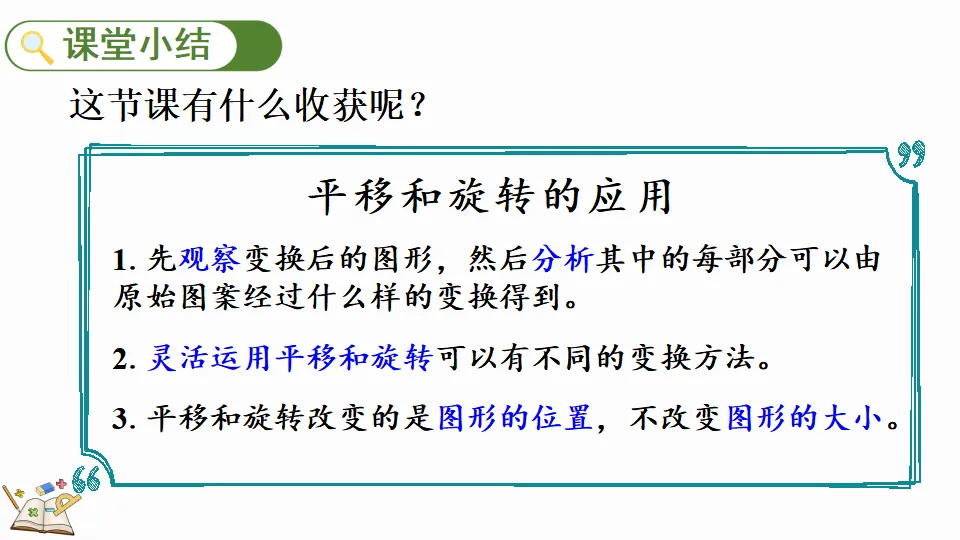 课堂小结

这节课有什么收获呢？

平移和旋转的应用

1. 先观察变换后的图形，然后分析其中的每部分可以由原始图案经过什么样的变换得到。

2. 灵活运用平移和旋转可以有不同的变换方法。

3. 平移和旋转改变的是图形的位置，不改变图形的大小。